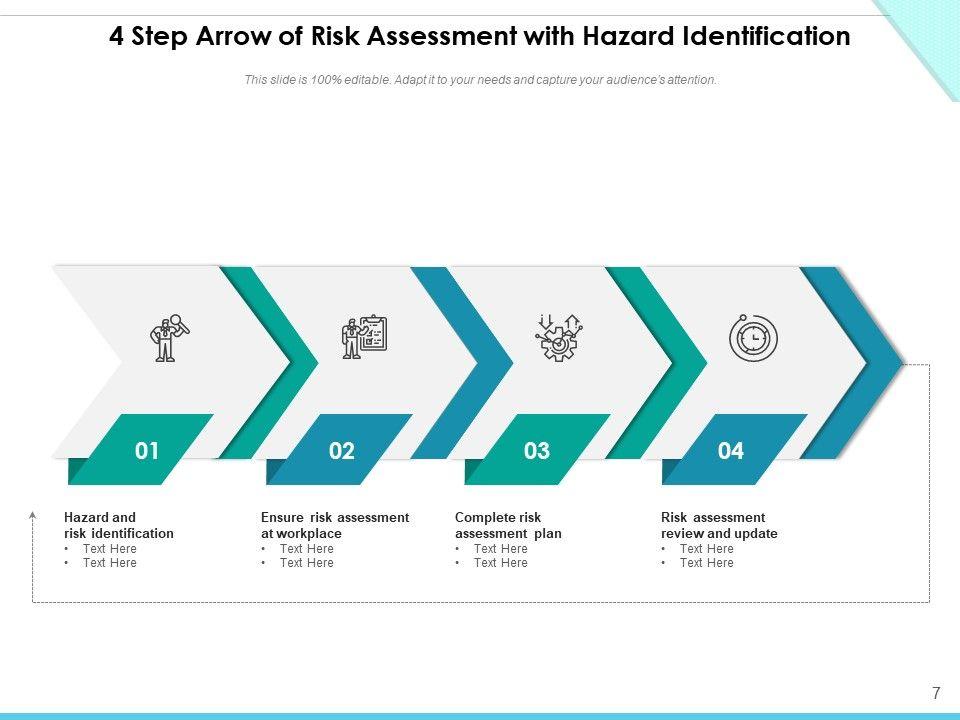 4 Step Arrow of Risk Assessment with Hazard Identification

This slide is 100% editable. Adapt it to your needs and capture your audience's attention.

01

02

03

04

Hazard and risk identification
• Text Here
• Text Here

Ensure risk assessment at workplace
• Text Here
• Text Here

Complete risk assessment plan
• Text Here
• Text Here

Risk assessment review and update
• Text Here
• Text Here

7